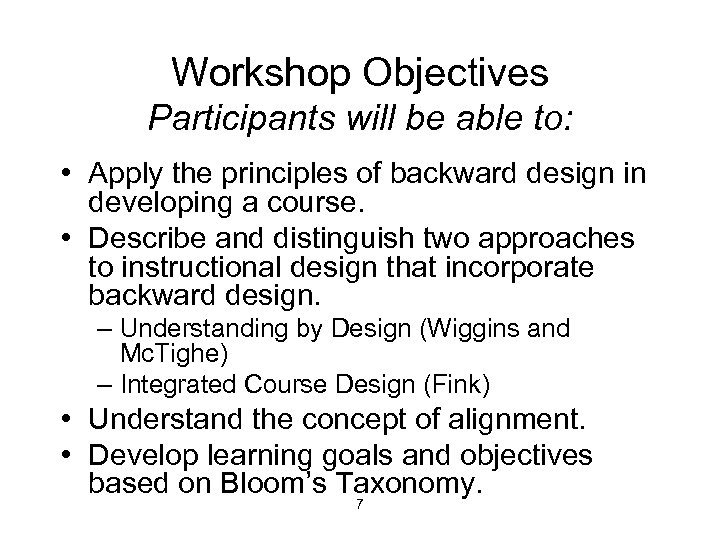 Workshop Objectives
Participants will be able to:

• Apply the principles of backward design in developing a course.
• Describe and distinguish two approaches to instructional design that incorporate backward design.
– Understanding by Design (Wiggins and McTighe)
– Integrated Course Design (Fink)
• Understand the concept of alignment.
• Develop learning goals and objectives based on Bloom's Taxonomy.

7